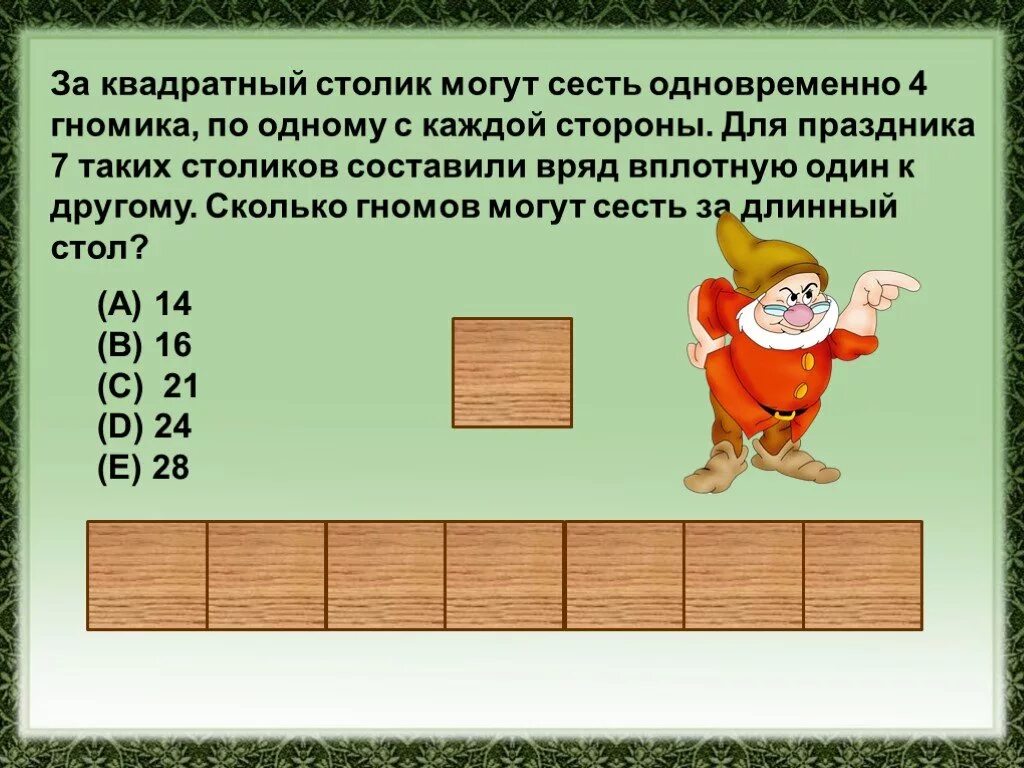 За квадратный столик могут сесть одновременно 4 гномика, по одному с каждой стороны. Для праздника 7 таких столиков составили вряд вплотную один к другому. Сколько гномов могут сесть за длинный стол?

(A) 14
(B) 16
(C) 21
(D) 24
(E) 28